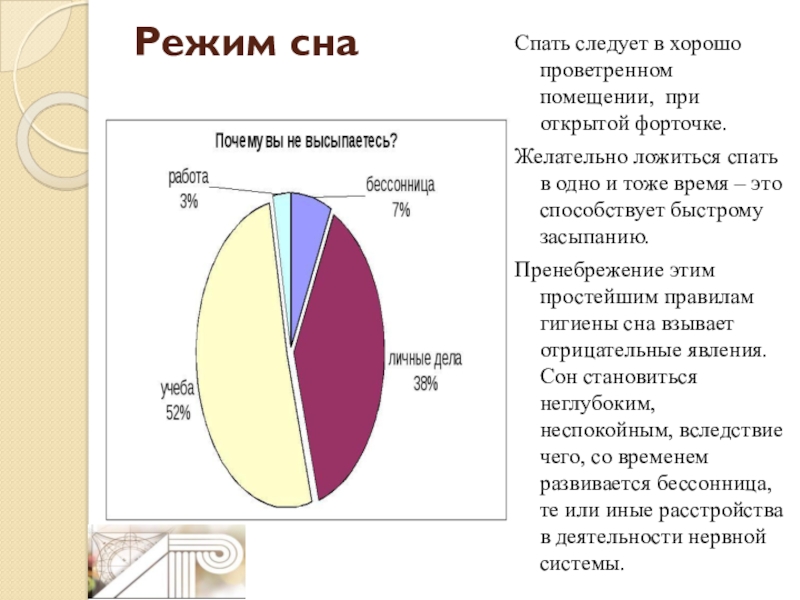 Режим сна

Почему вы не высыпаетесь?

работа
3%

бессонница
7%

личные дела
38%

учеба
52%

Спать следует в хорошо проветренном помещении, при открытой форточке.

Желательно ложиться спать в одно и тоже время – это способствует быстрому засыпанию.

Пренебрежение этим простейшим правилам гигиены сна взывает отрицательные явления. Сон становиться неглубоким, неспокойным, вследствие чего, со временем развивается бессонница, те или иные расстройства в деятельности нервной системы.